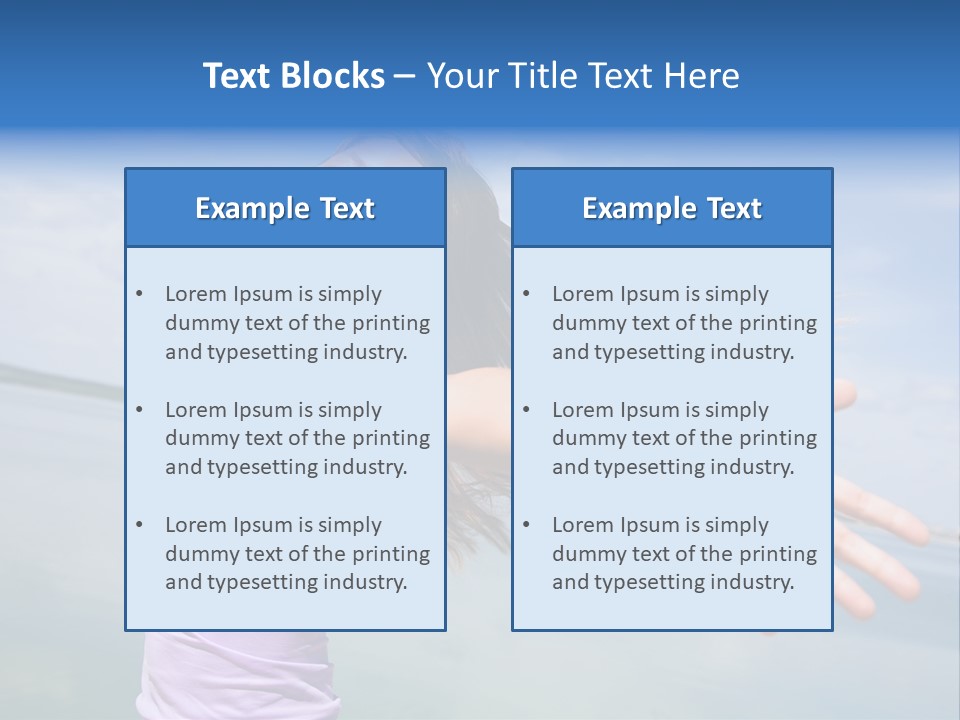 Text Blocks – Your Title Text Here

Example Text

• Lorem Ipsum is simply dummy text of the printing and typesetting industry.

• Lorem Ipsum is simply dummy text of the printing and typesetting industry.

• Lorem Ipsum is simply dummy text of the printing and typesetting industry.

Example Text

• Lorem Ipsum is simply dummy text of the printing and typesetting industry.

• Lorem Ipsum is simply dummy text of the printing and typesetting industry.

• Lorem Ipsum is simply dummy text of the printing and typesetting industry.